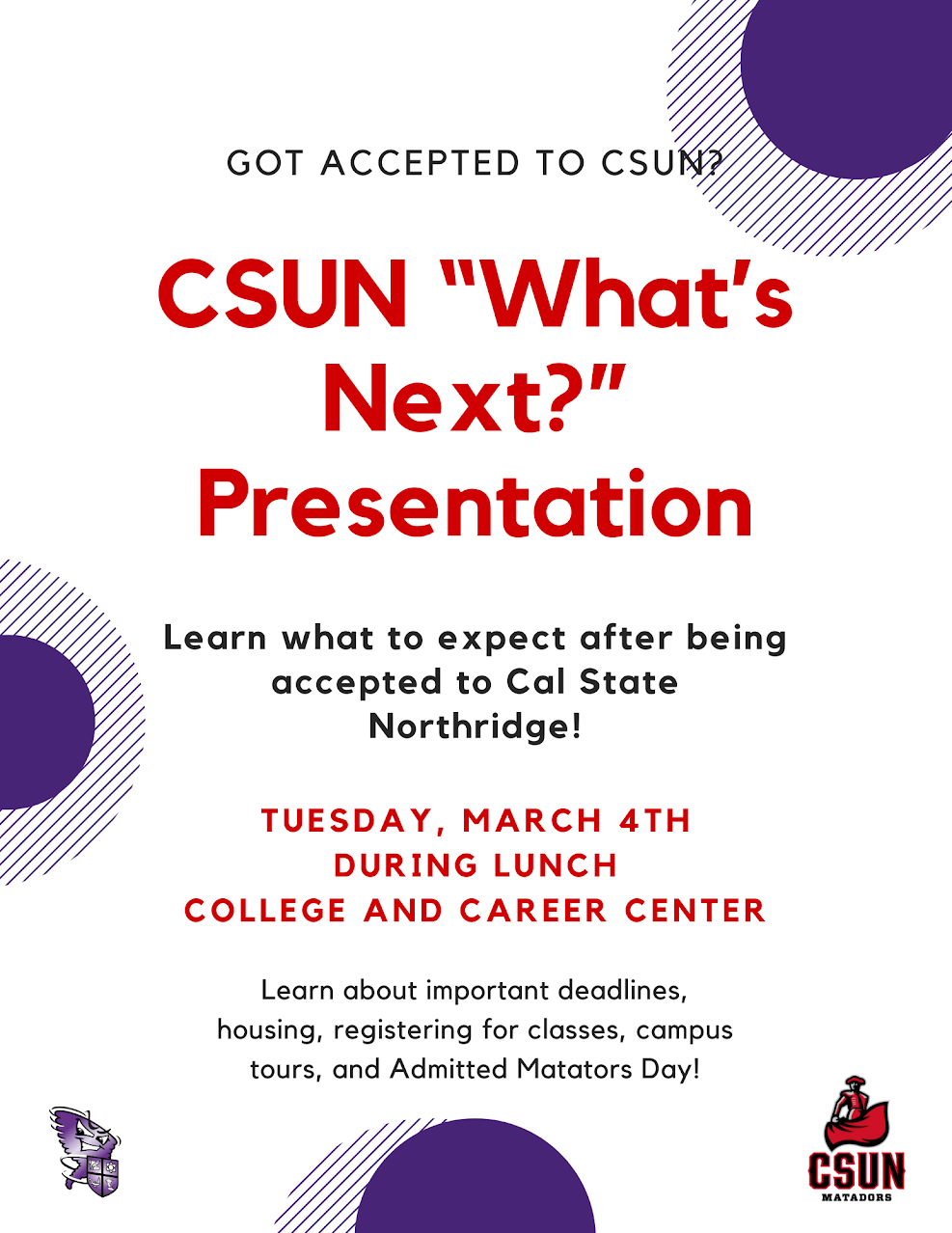 GOT ACCEPTED TO CSUN?

CSUN "What's Next?" Presentation

Learn what to expect after being accepted to Cal State Northridge!

TUESDAY, MARCH 4TH
DURING LUNCH
COLLEGE AND CAREER CENTER

Learn about important deadlines, housing, registering for classes, campus tours, and Admitted Matators Day!

CSUN
MATADORS